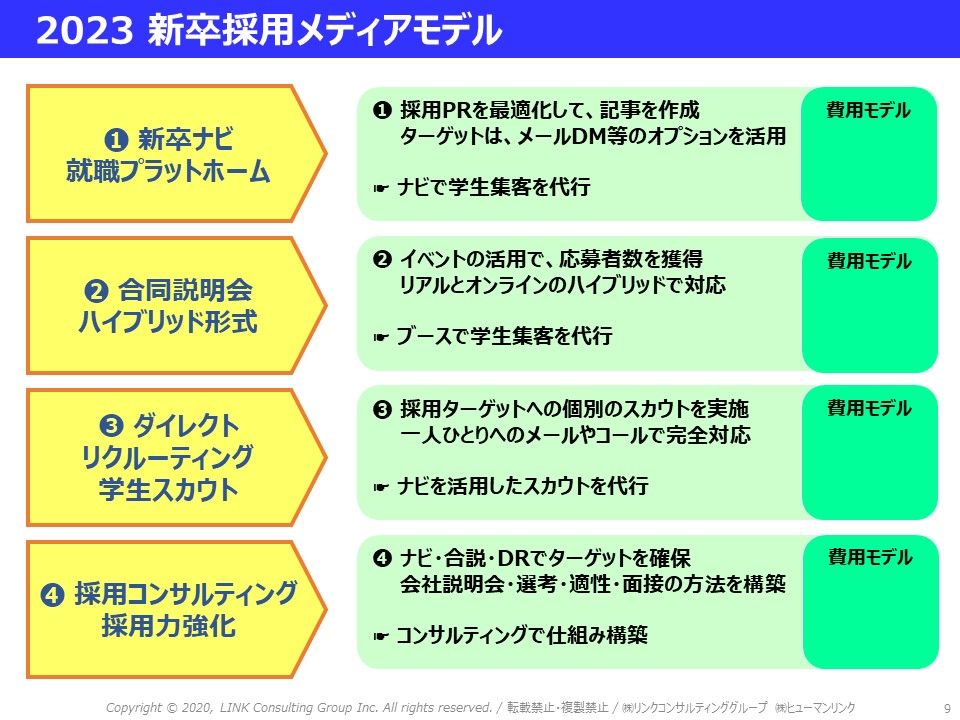 2023 新卒採用メディアモデル

❶ 新卒ナビ
就職プラットホーム

❶ 採用PRを最適化して、記事を作成
ターゲットは、メールDM等のオプションを活用

☛ ナビで学生集客を代行

費用モデル

❷ 合同説明会
ハイブリッド形式

❷ イベントの活用で、応募者数を獲得
リアルとオンラインのハイブリッドで対応

☛ ブースで学生集客を代行

費用モデル

❸ ダイレクト
リクルーティング
学生スカウト

❸ 採用ターゲットへの個別のスカウトを実施
一人ひとりへのメールやコールで完全対応

☛ ナビを活用したスカウトを代行

費用モデル

❹ 採用コンサルティング
採用力強化

❹ ナビ・合説・DRでターゲットを確保
会社説明会・選考・適性・面接の方法を構築

☛ コンサルティングで仕組み構築

費用モデル

Copyright © 2020, LINK Consulting Group Inc. All rights reserved. / 転載禁止・複製禁止 / ㈱リンクコンサルティンググループ ㈱ヒューマンリンク 9